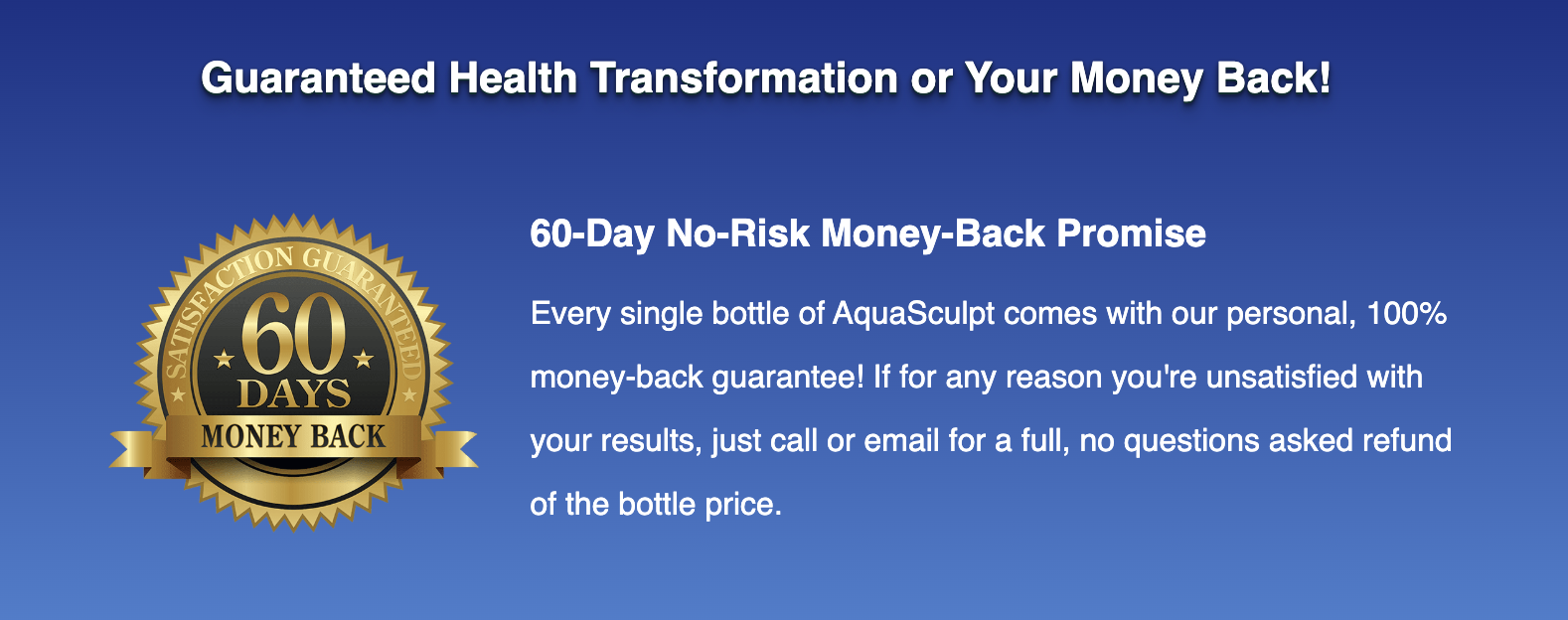 Guaranteed Health Transformation or Your Money Back!

SATISFACTION GUARANTEED
60
DAYS
MONEY BACK

60-Day No-Risk Money-Back Promise

Every single bottle of AquaSculpt comes with our personal, 100% money-back guarantee! If for any reason you're unsatisfied with your results, just call or email for a full, no questions asked refund of the bottle price.